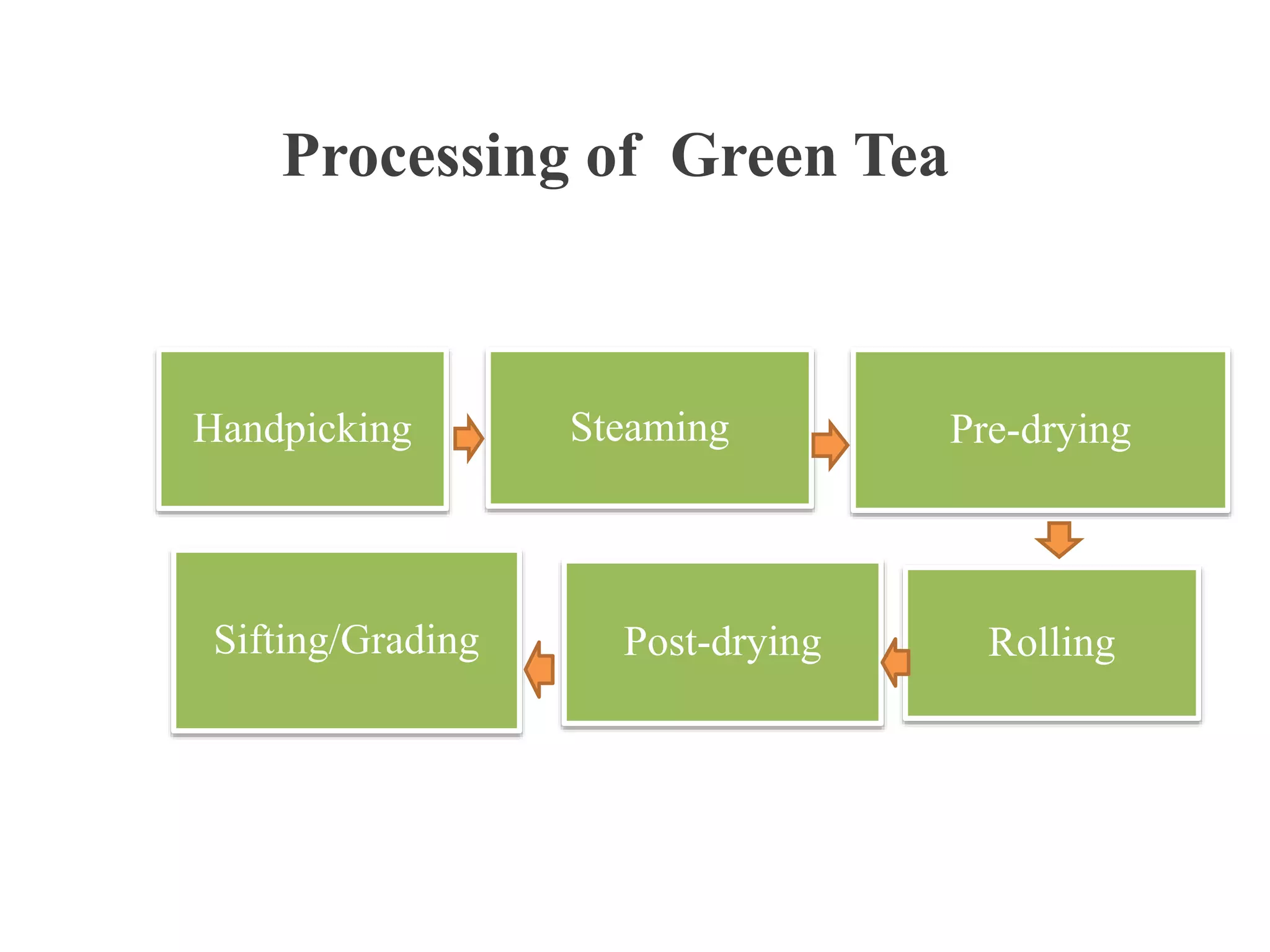 Processing of Green Tea

Handpicking

Steaming

Pre-drying

Rolling

Post-drying

Sifting/Grading